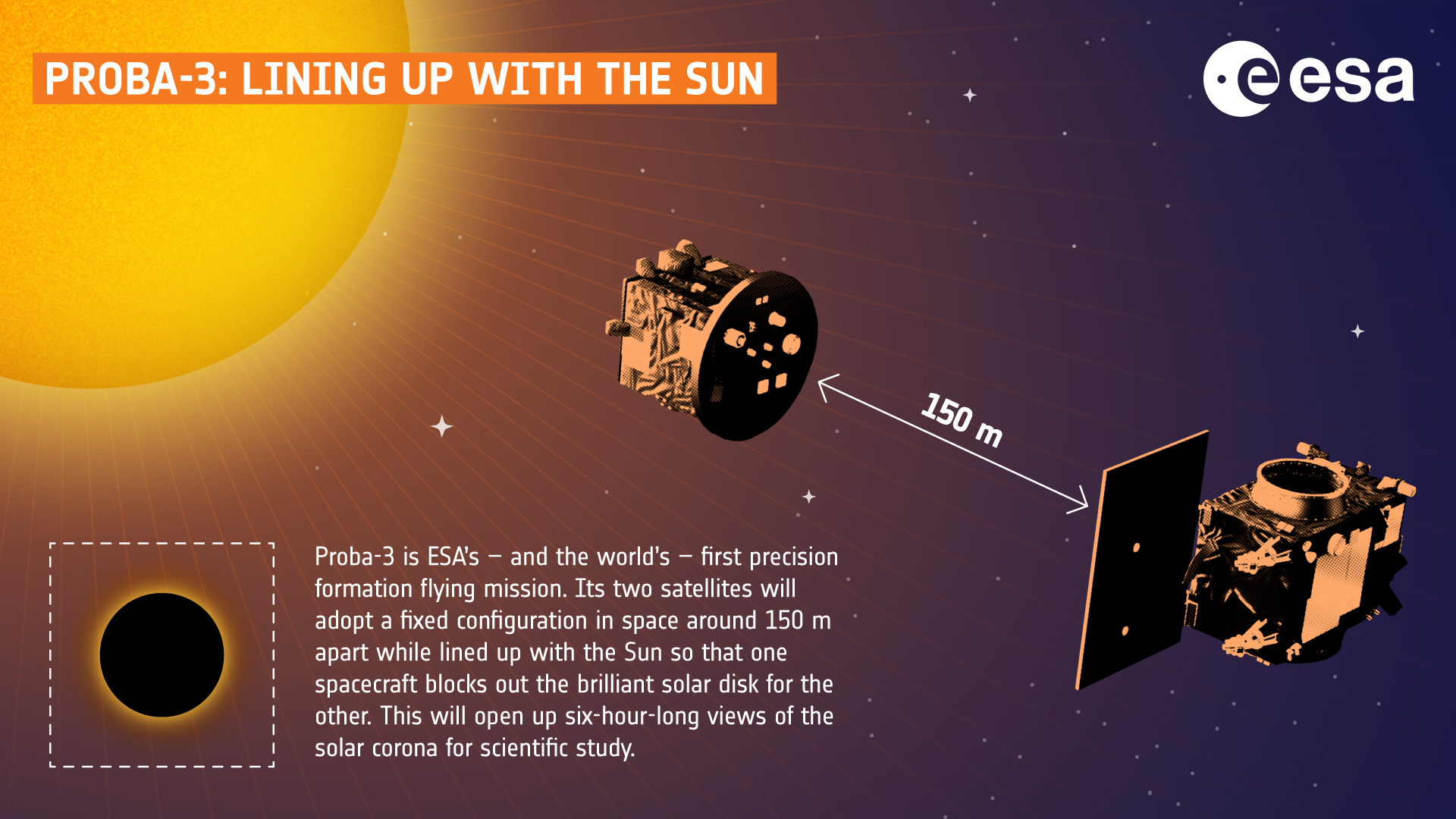 PROBA-3: LINING UP WITH THE SUN

esa

150 m

Proba-3 is ESA's – and the world's – first precision formation flying mission. Its two satellites will adopt a fixed configuration in space around 150 m apart while lined up with the Sun so that one spacecraft blocks out the brilliant solar disk for the other. This will open up six-hour-long views of the solar corona for scientific study.